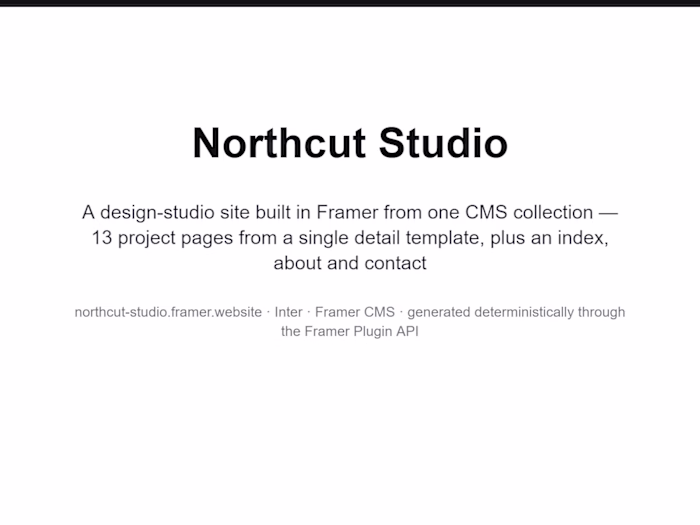 Northcut Studio

A design-studio site built in Framer from one CMS collection — 13 project pages from a single detail template, plus an index, about and contact

northcut-studio.framer.website · Inter · Framer CMS · generated deterministically through the Framer Plugin API